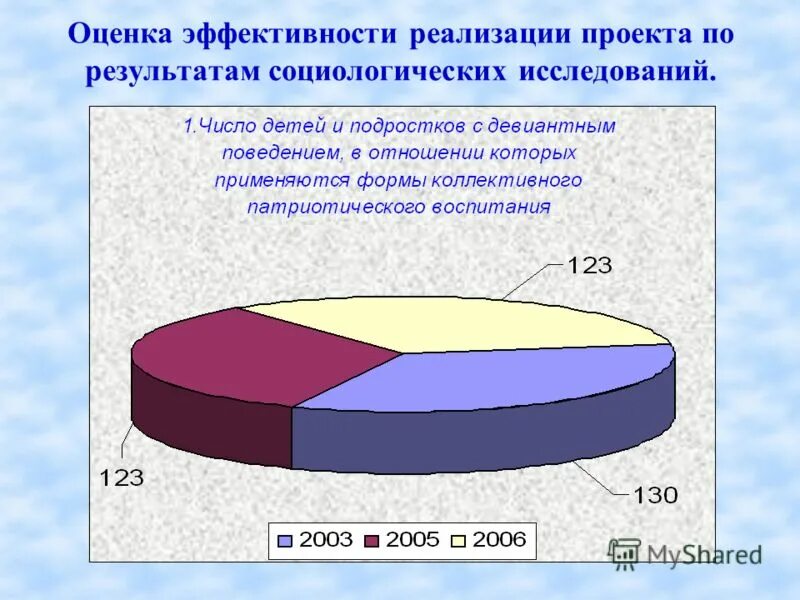 Оценка эффективности реализации проекта по результатам социологических исследований.

1.Число детей и подростков с девиантным поведением, в отношении которых применяются формы коллективного патриотического воспитания

123

123

130

2003 2005 2006

MyShared